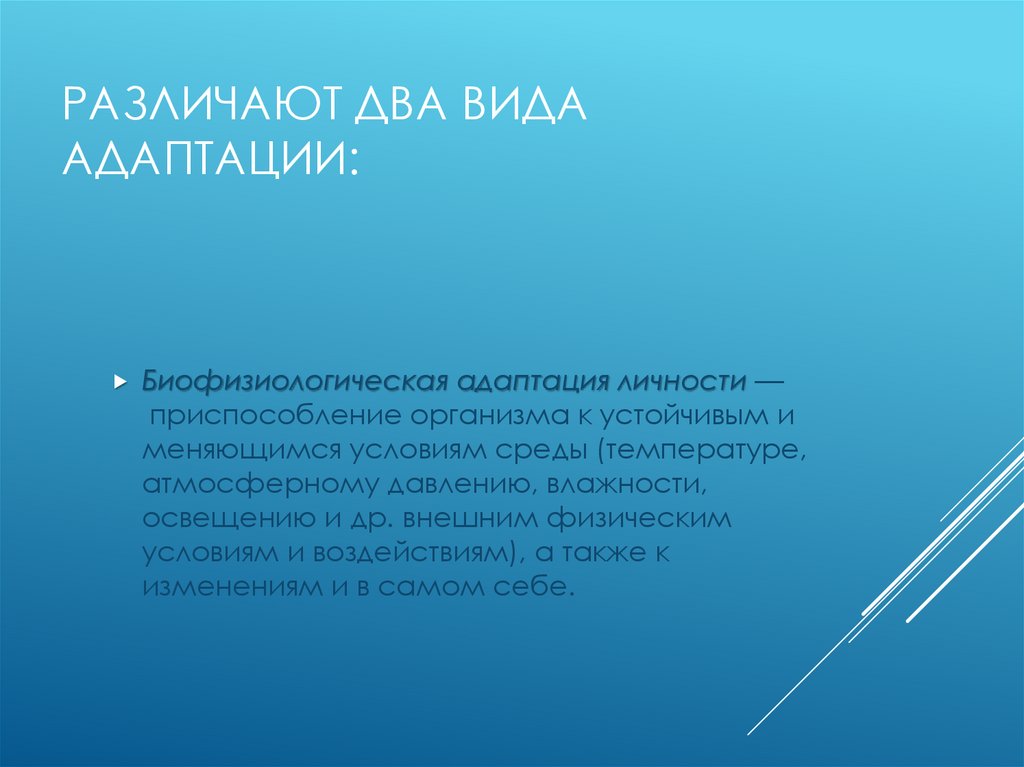 РАЗЛИЧАЮТ ДВА ВИДА АДАПТАЦИИ:

Биофизиологическая адаптация личности — приспособление организма к устойчивым и меняющимся условиям среды (температуре, атмосферному давлению, влажности, освещению и др. внешним физическим условиям и воздействиям), а также к изменениям и в самом себе.